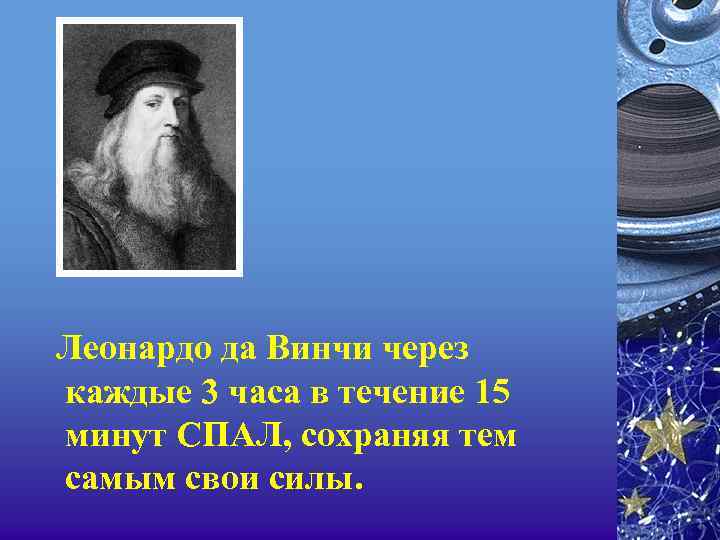 Леонардо да Винчи через каждые 3 часа в течение 15 минут СПАЛ, сохраняя тем самым свои силы.